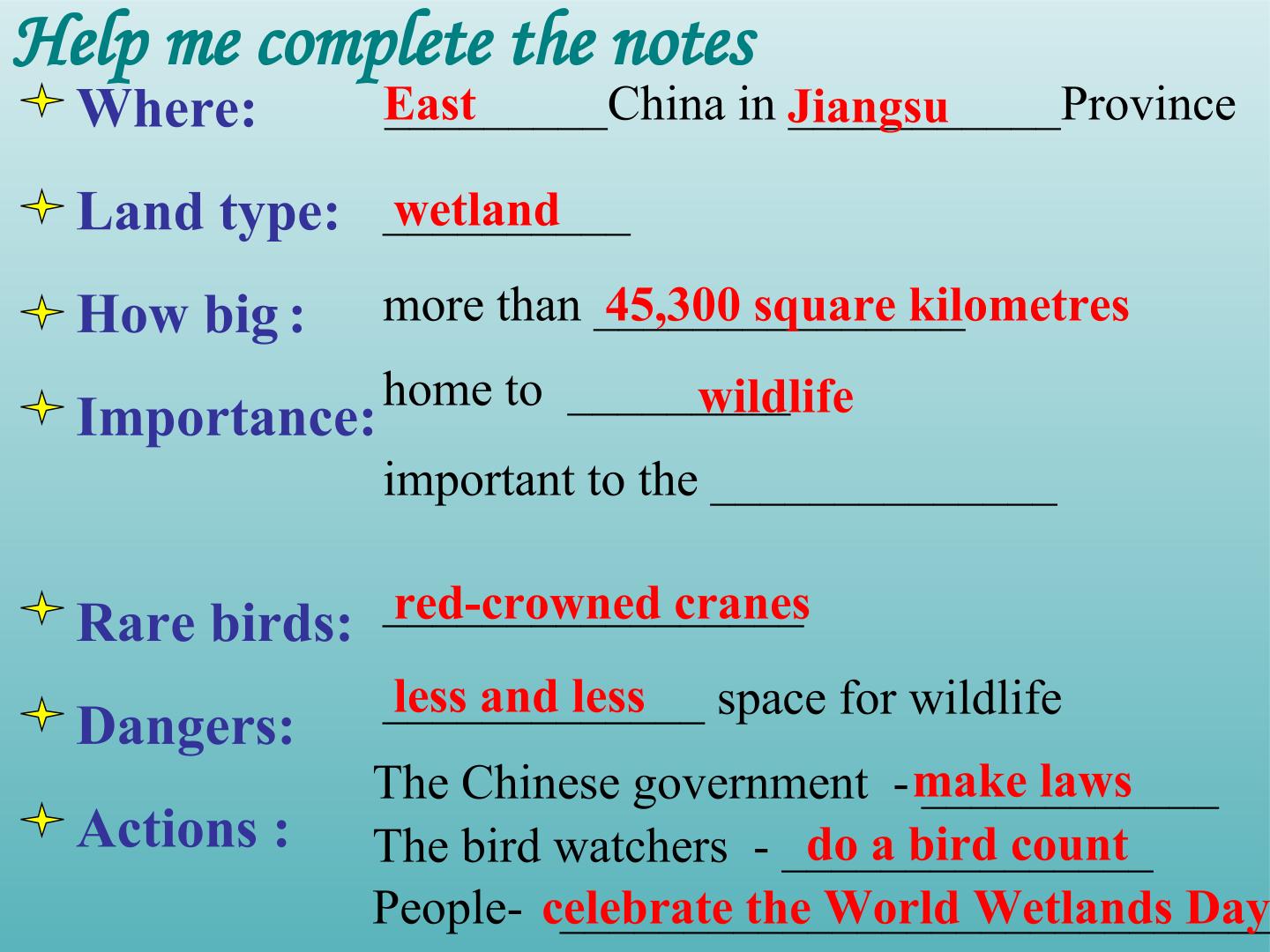 Help me complete the notes

Where: East China in Jiangsu Province

Land type: wetland

How big : more than 45,300 square kilometres

Importance: home to wildlife
important to the ____

Rare birds: red-crowned cranes

Dangers: less and less space for wildlife

Actions : The Chinese government - make laws
The bird watchers - do a bird count
People- celebrate the World Wetlands Day